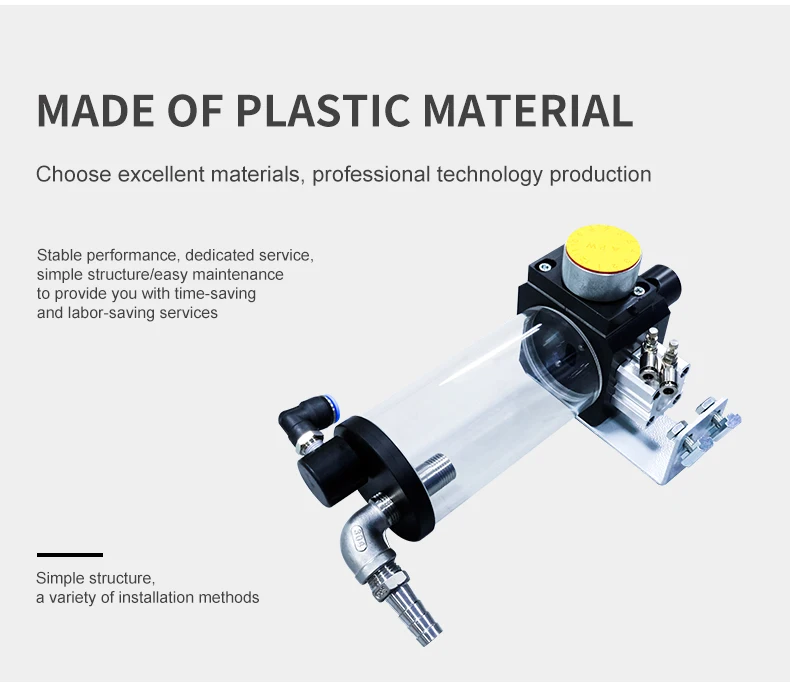 MADE OF PLASTIC MATERIAL

Choose excellent materials, professional technology production

Stable performance, dedicated service, simple structure/easy maintenance to provide you with time-saving and labor-saving services

Simple structure, a variety of installation methods